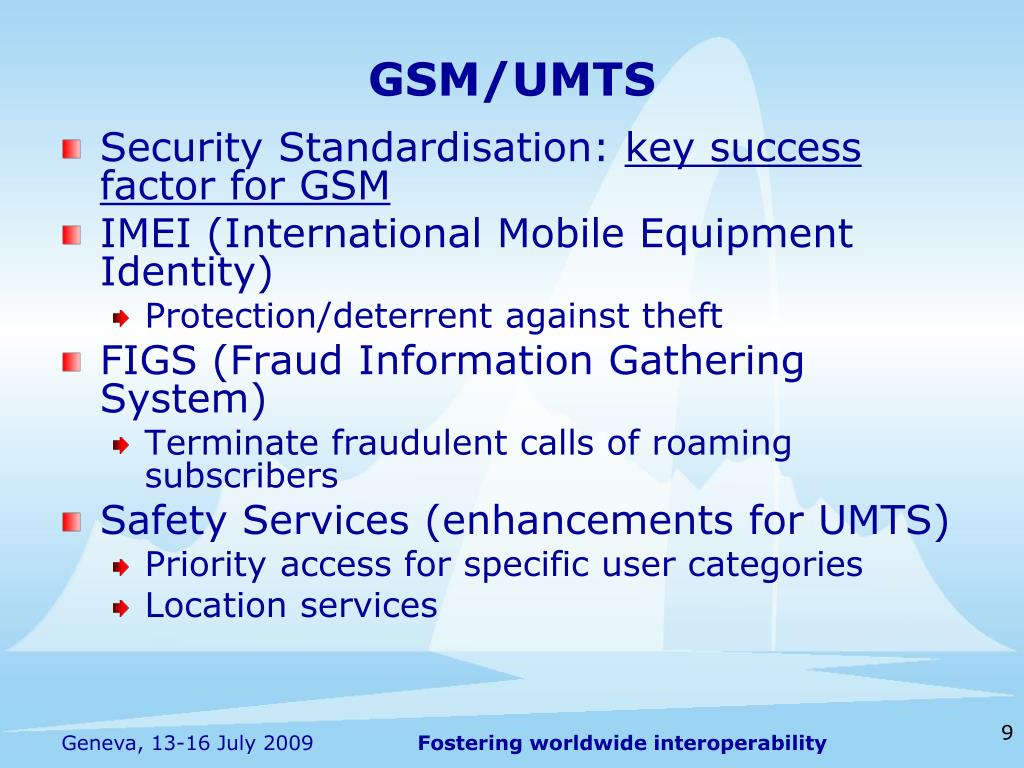 GSM/UMTS

Security Standardisation: key success factor for GSM

IMEI (International Mobile Equipment Identity)

Protection/deterrent against theft

FIGS (Fraud Information Gathering System)

Terminate fraudulent calls of roaming subscribers

Safety Services (enhancements for UMTS)

Priority access for specific user categories

Location services

Geneva, 13-16 July 2009

Fostering worldwide interoperability

9